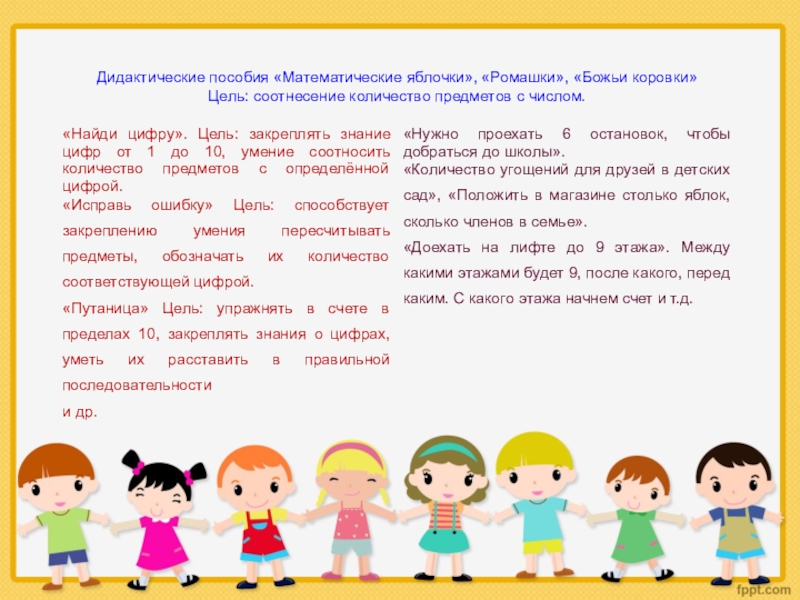 Дидактические пособия «Математические яблочки», «Ромашки», «Божьи коровки»
Цель: соотнесение количество предметов с числом.

«Найди цифру». Цель: закреплять знание цифр от 1 до 10, умение соотносить количество предметов с определённой цифрой.
«Исправь ошибку» Цель: способствует закреплению умения пересчитывать предметы, обозначать их количество соответствующей цифрой.
«Путаница» Цель: упражнять в счете в пределах 10, закреплять знания о цифрах, уметь их расставить в правильной последовательности
и др.

«Нужно проехать 6 остановок, чтобы добраться до школы».
«Количество угощений для друзей в детских сад», «Положить в магазине столько яблок, сколько членов в семье».
«Доехать на лифте до 9 этажа». Между какими этажами будет 9, после какого, перед каким. С какого этажа начнем счет и т.д.

fppt.com